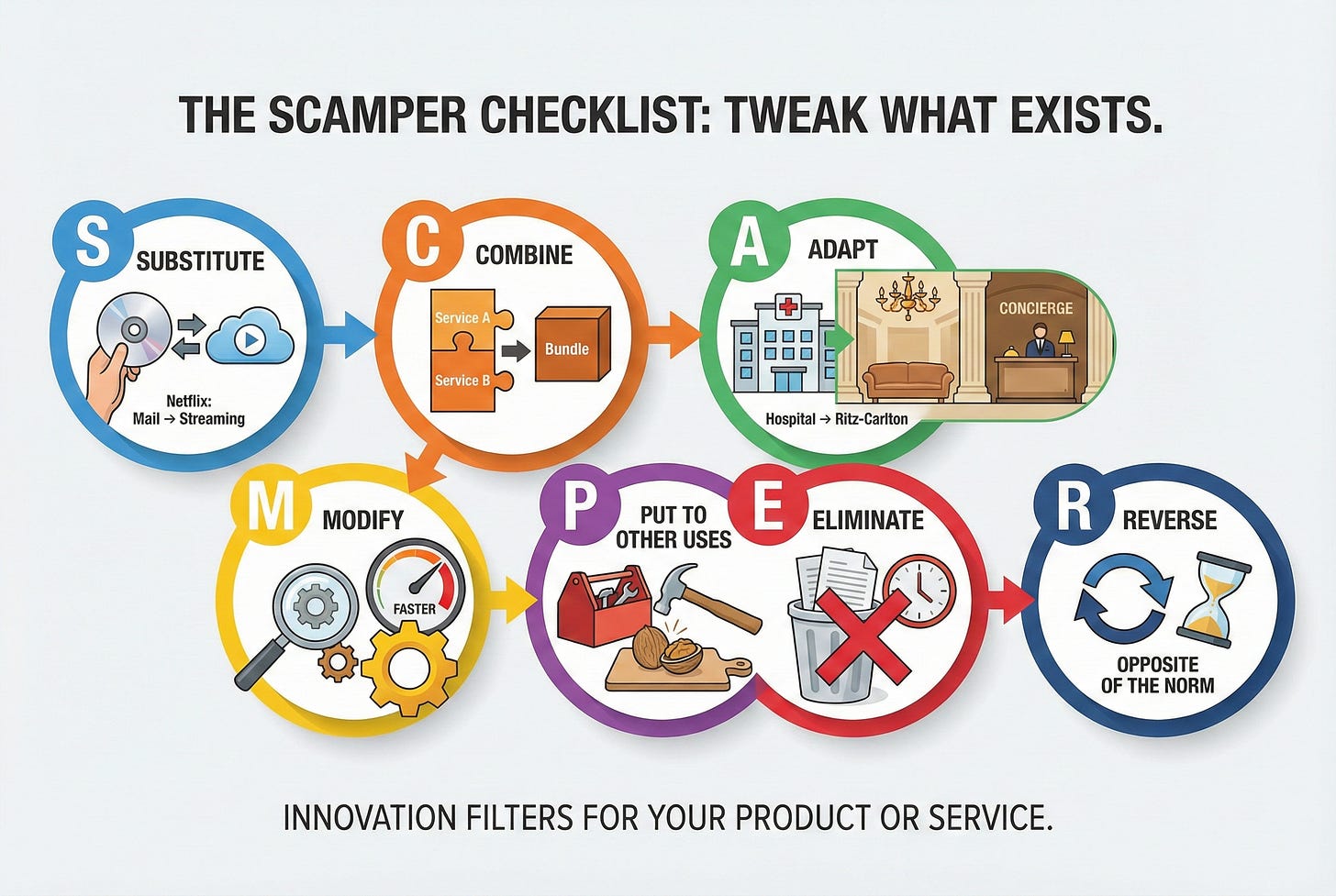 THE SCAMPER CHECKLIST: TWEAK WHAT EXISTS.

S SUBSTITUTE

Netflix: Mail → Streaming

C COMBINE

Service A

Service B

Bundle

A ADAPT

CONCIERGE

Hospital → Ritz-Carlton

M MODIFY

FASTER

P PUT TO OTHER USES

E ELIMINATE

R REVERSE

OPPOSITE OF THE NORM

INNOVATION FILTERS FOR YOUR PRODUCT OR SERVICE.